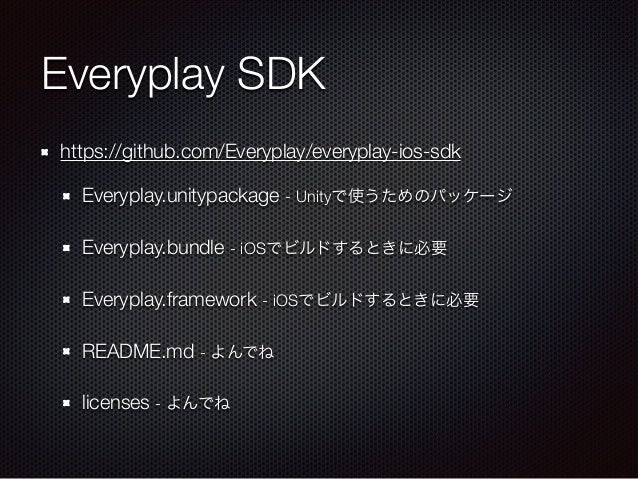 Everyplay SDK

https://github.com/Everyplay/everyplay-ios-sdk

Everyplay.unitypackage - Unityで使うためのパッケージ

Everyplay.bundle - iOSでビルドするときに必要

Everyplay.framework - iOSでビルドするときに必要

README.md - よんでね

licenses - よんでね